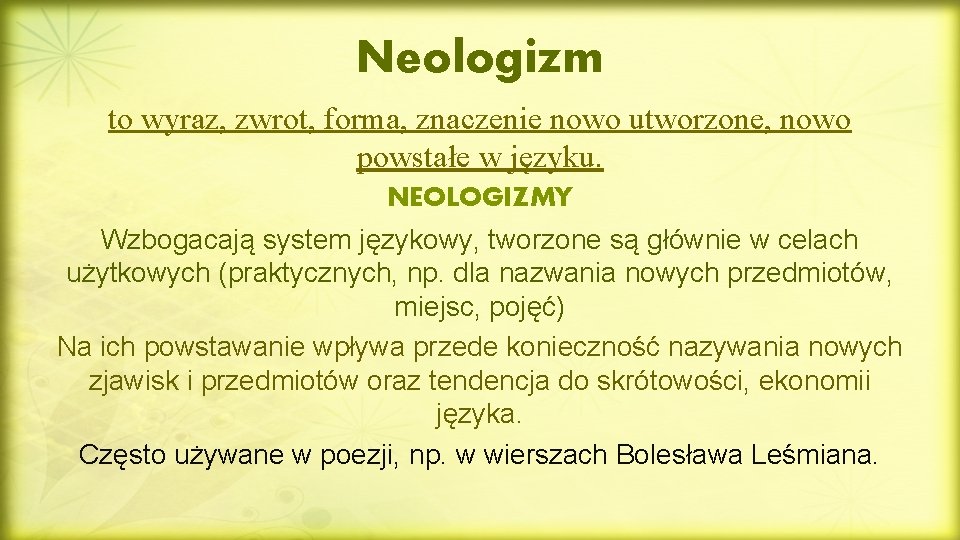 Neologizm

to wyraz, zwrot, forma, znaczenie nowo utworzone, nowo powstałe w języku.

NEOLOGIZMY

Wzbogacają system językowy, tworzone są głównie w celach użytkowych (praktycznych, np. dla nazwania nowych przedmiotów, miejsc, pojęć)

Na ich powstawanie wpływa przede konieczność nazywania nowych zjawisk i przedmiotów oraz tendencja do skrótowości, ekonomii języka.

Często używane w poezji, np. w wierszach Bolesława Leśmiana.